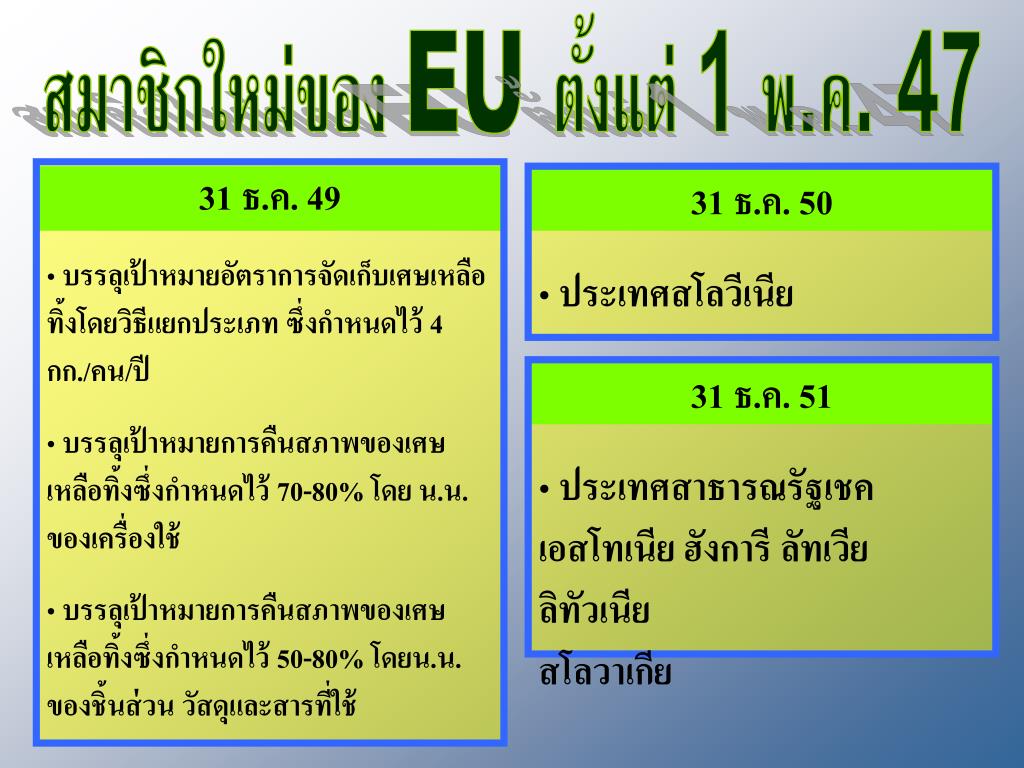 สมาชิกใหม่ของ EU ตั้งแต่ 1 พ.ค. 47

31 ธ.ค. 49

• บรรลุเป้าหมายอัตราการจัดเก็บเศษเหลือทิ้งโดยวิธีแยกประเภท ซึ่งกำหนดไว้ 4 กก./คน/ปี

• บรรลุเป้าหมายการคืนสภาพของเศษเหลือทิ้งซึ่งกำหนดไว้ 70-80% โดย น.น. ของเครื่องใช้

• บรรลุเป้าหมายการคืนสภาพของเศษเหลือทิ้งซึ่งกำหนดไว้ 50-80% โดยน.น. ของชิ้นส่วน วัสดุและสารที่ใช้

31 ธ.ค. 50

• ประเทศสโลวีเนีย

31 ธ.ค. 51

• ประเทศสาธารณรัฐเชค เอสโทเนีย ฮังการี ลัทเวีย ลิทัวเนีย สโลวาเกีย